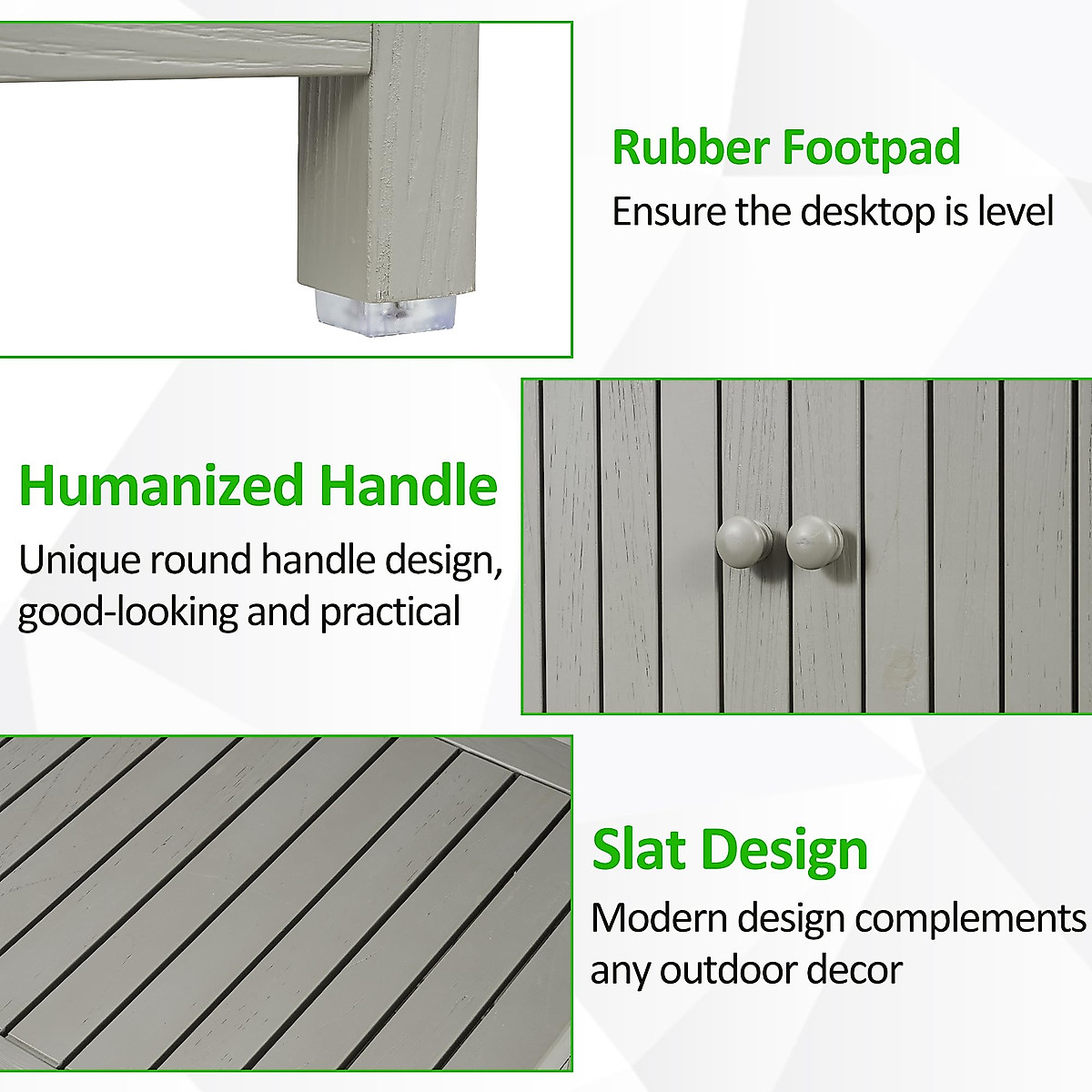 Rubber Footpad
Ensure the desktop is level

Humanized Handle
Unique round handle design, good-looking and practical

Slat Design
Modern design complements any outdoor decor